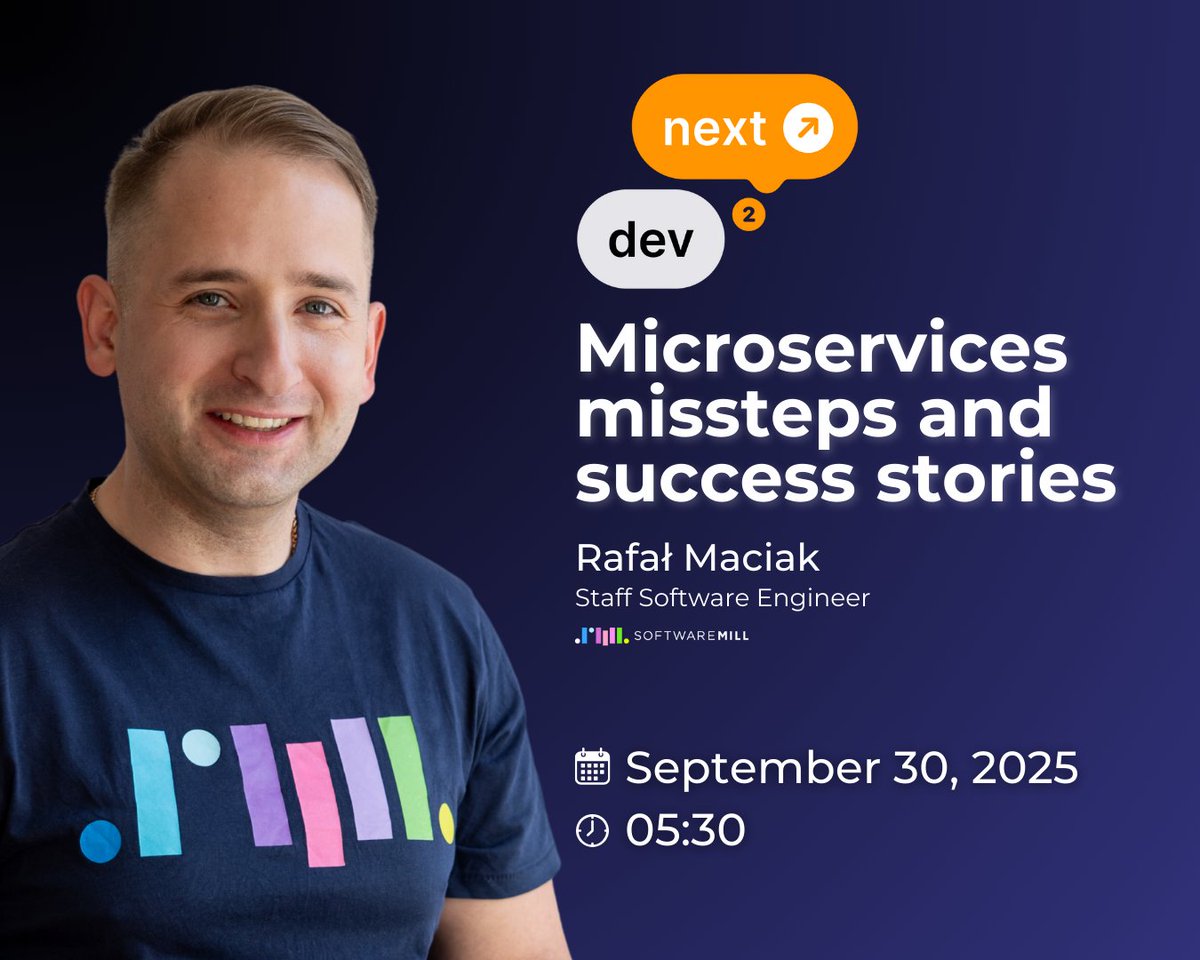 next
dev
2

Microservices missteps and success stories

Rafał Maciak
Staff Software Engineer
SOFTWAREMILL

September 30, 2025
05:30